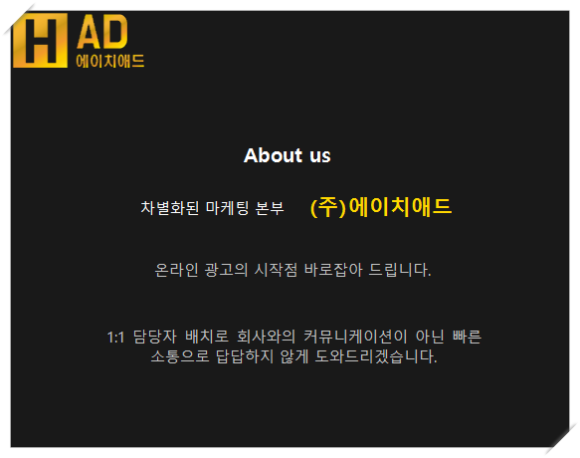 H AD
에이치애드

About us

차별화된 마케팅 본부 (주)에이치애드

온라인 광고의 시작점 바로잡아 드립니다.

1:1 담당자 배치로 회사와의 커뮤니케이션이 아닌 빠른 소통으로 답답하지 않게 도와드리겠습니다.